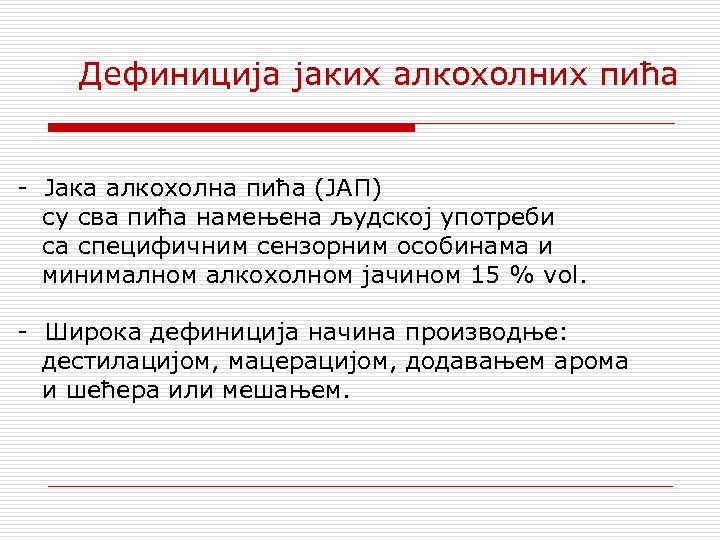 Дефиниција јаких алкохолних пића

- Јака алкохолна пића (ЈАП) су сва пића намењена људској употреби са специфичним сензорним особинама и минималном алкохолном јачином 15 % vol.

- Широка дефиниција начина производње: дестилацијом, мацерацијом, додавањем арома и шећера или мешањем.